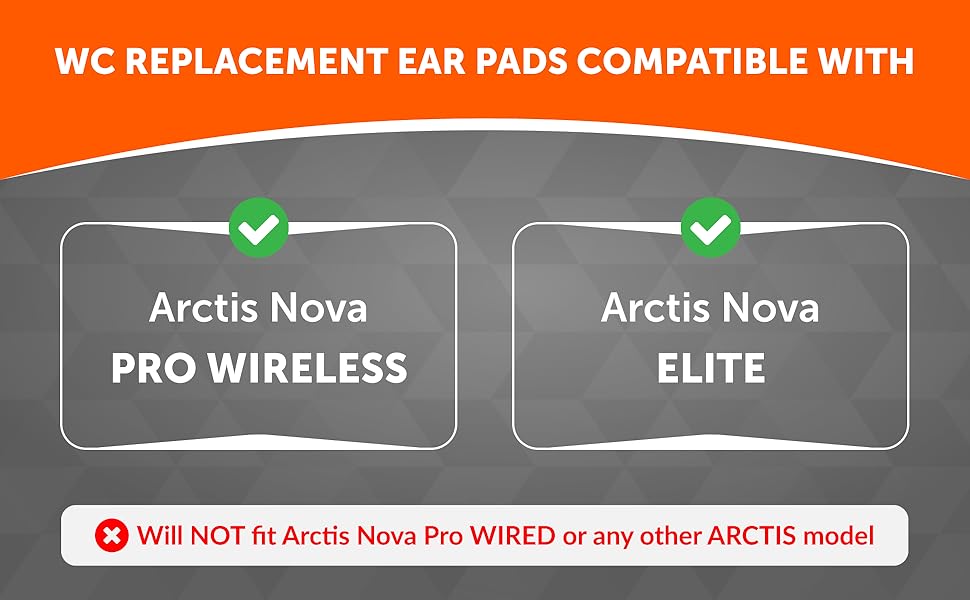 WC REPLACEMENT EAR PADS COMPATIBLE WITH

Arctis Nova
PRO WIRELESS

Arctis Nova
ELITE

Will NOT fit Arctis Nova Pro WIRED or any other ARCTIS model